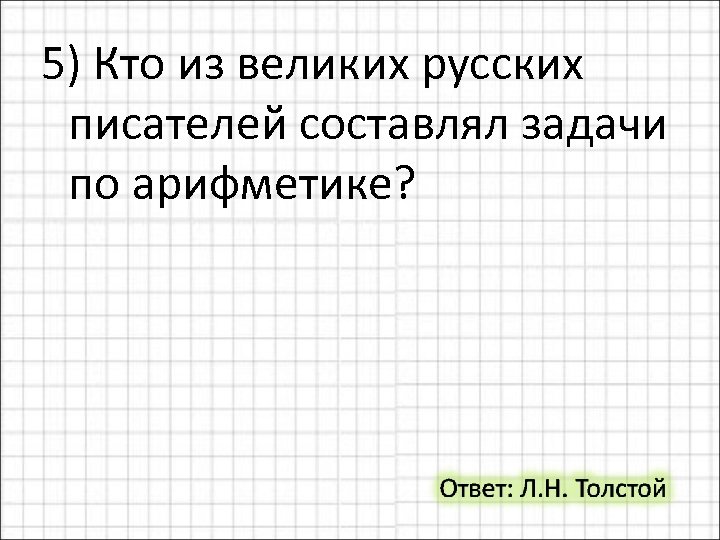 5) Кто из великих русских писателей составлял задачи по арифметике?

Ответ: Л.Н. Толстой